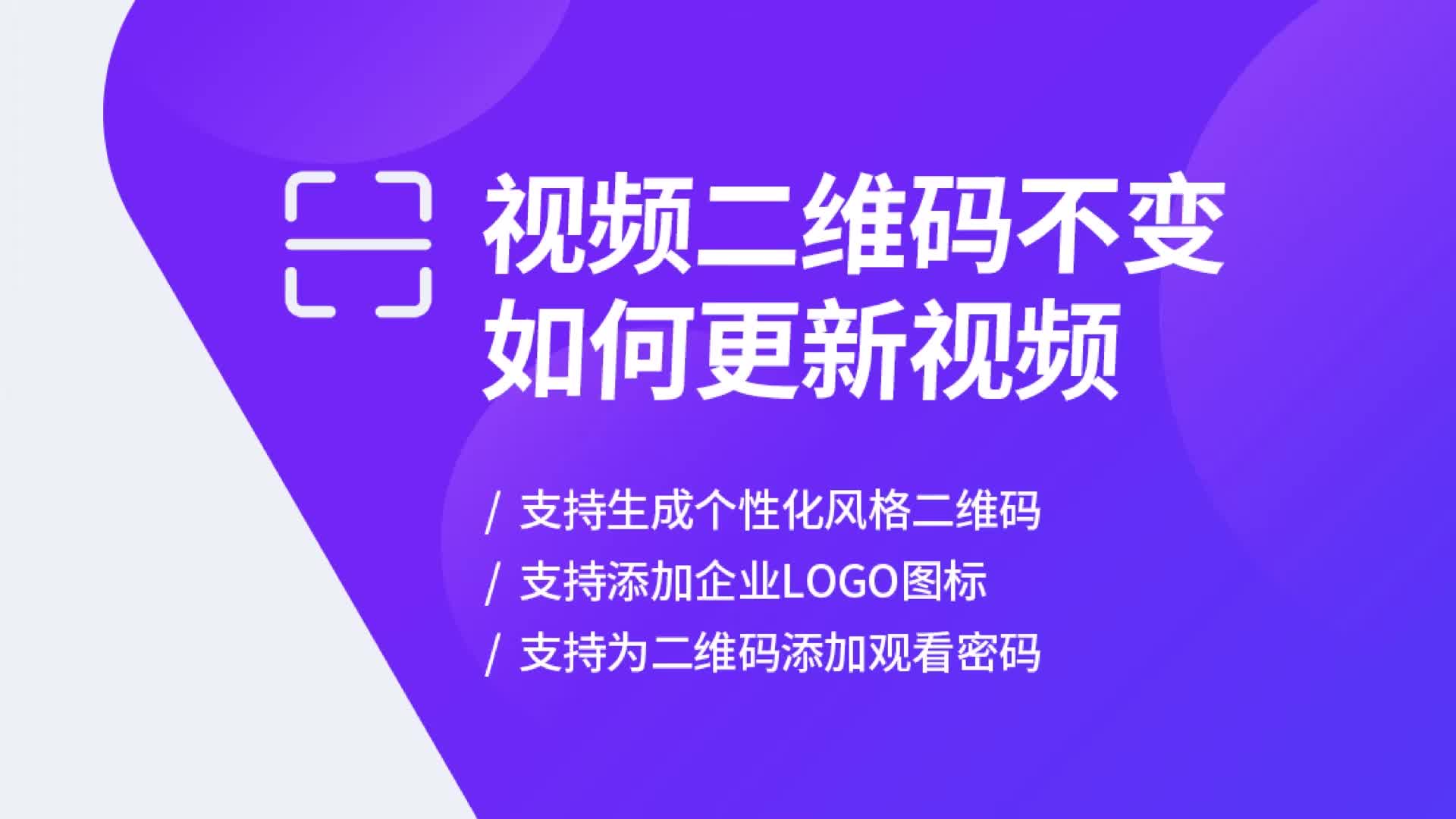 视频二维码不变
如何更新视频

/ 支持生成个性化风格二维码
/ 支持添加企业LOGO图标
/ 支持为二维码添加观看密码